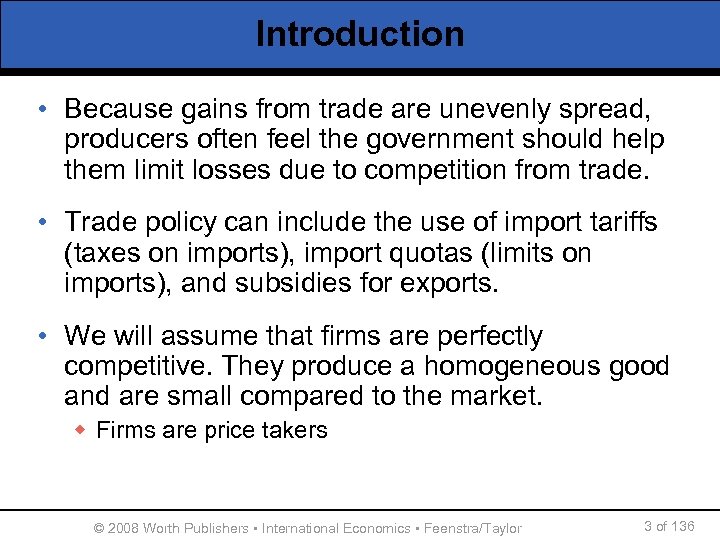 Introduction

• Because gains from trade are unevenly spread, producers often feel the government should help them limit losses due to competition from trade.

• Trade policy can include the use of import tariffs (taxes on imports), import quotas (limits on imports), and subsidies for exports.

• We will assume that firms are perfectly competitive. They produce a homogeneous good and are small compared to the market.

◆ Firms are price takers

© 2008 Worth Publishers ▪ International Economics ▪ Feenstra/Taylor

3 of 136